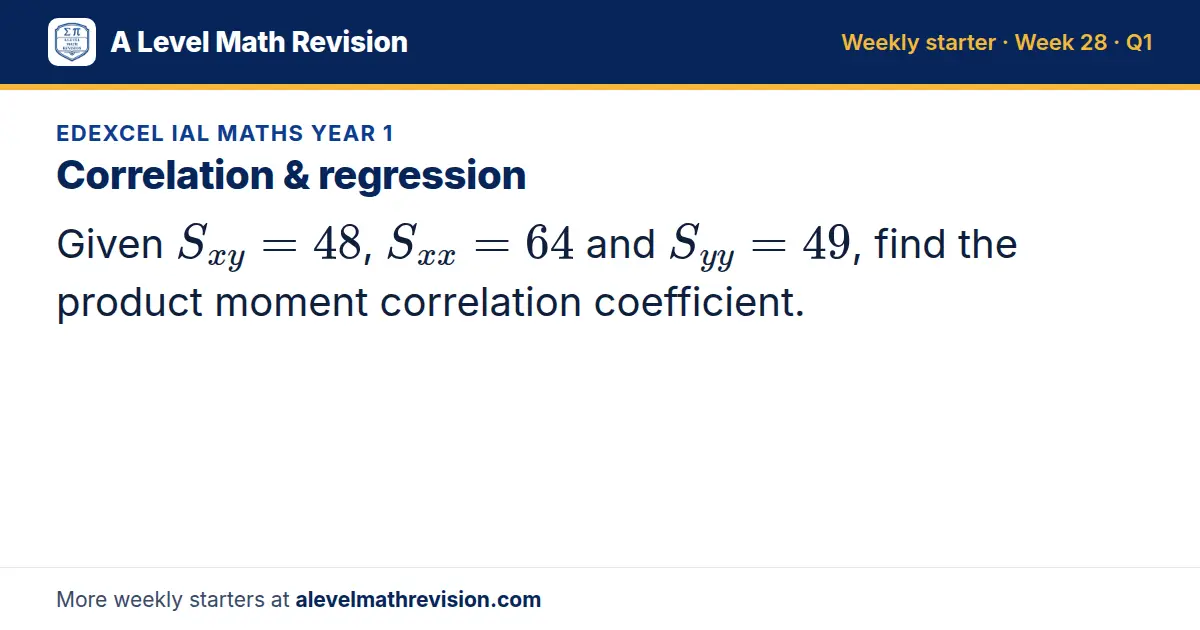 A Level Math Revision

Weekly starter · Week 28 · Q1

EDEXCEL IAL MATHS YEAR 1

Correlation & regression

Given $S_{xy} = 48$, $S_{xx} = 64$ and $S_{yy} = 49$, find the product moment correlation coefficient.

More weekly starters at alevelmathrevision.com